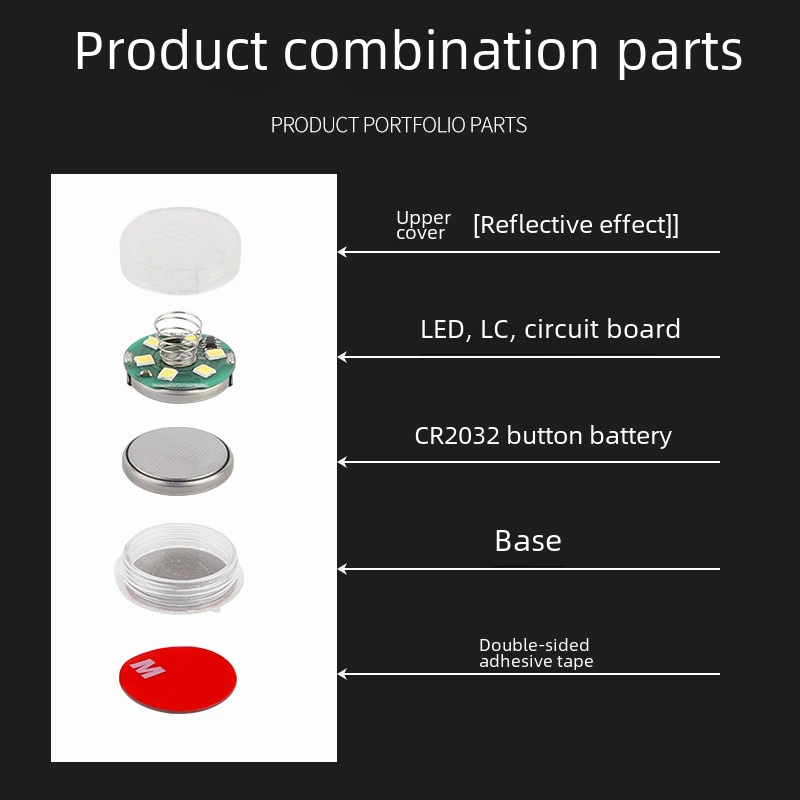 Product combination parts

PRODUCT PORTFOLIO PARTS

Upper cover [Reflective effect]]

LED, LC, circuit board

CR2032 button battery

Base

Double-sided adhesive tape

M